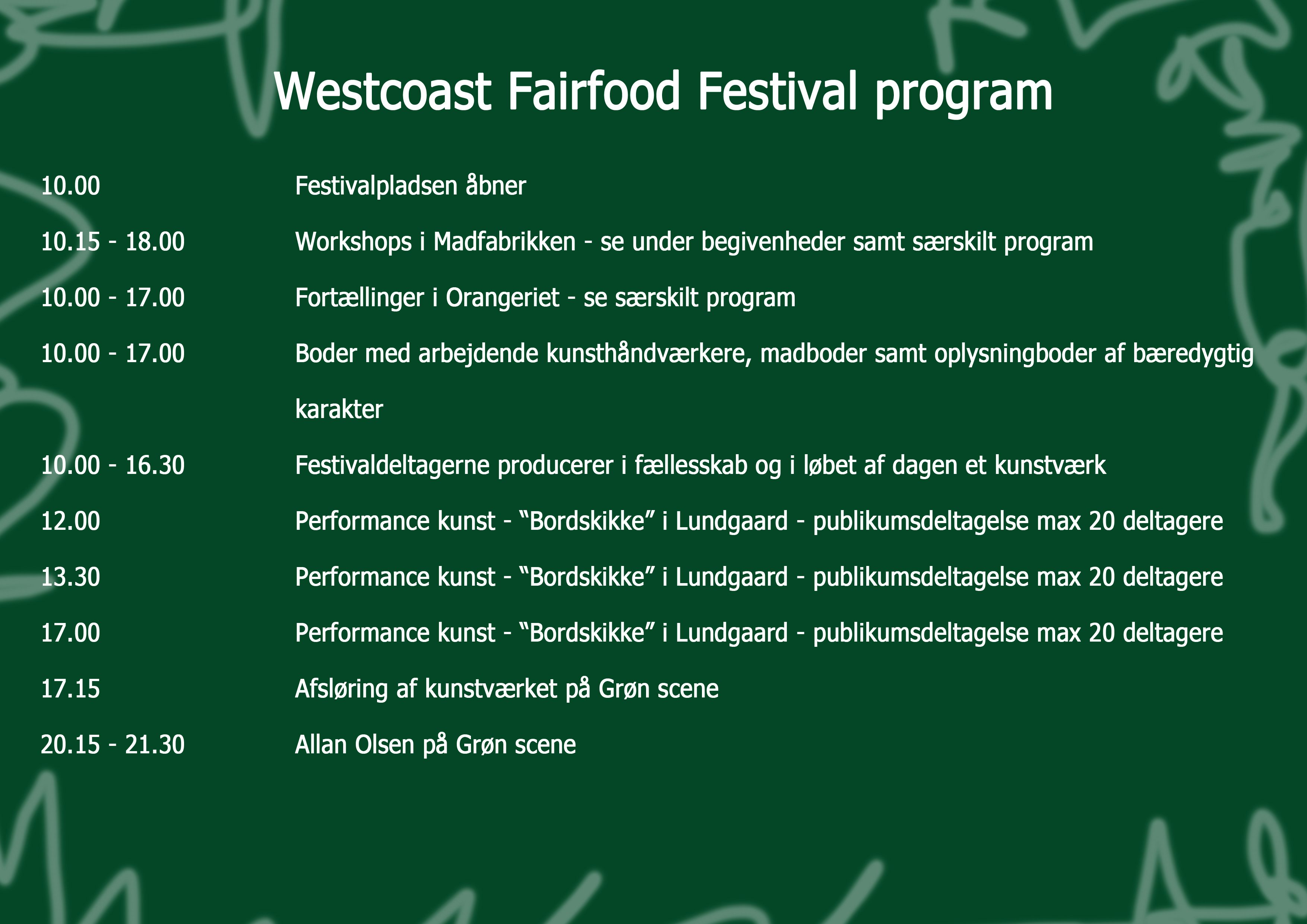 Westcoast Fairfood Festival program

10.00 Festivalpladsen åbner

10.15 - 18.00 Workshops i Madfabrikken - se under begivenheder samt særskilt program

10.00 - 17.00 Fortællinger i Orangeriet - se særskilt program

10.00 - 17.00 Boder med arbejdende kunsthåndværkere, madboder samt oplysningboder af bæredygtig karakter

10.00 - 16.30 Festivaldeltagerne producerer i fællesskab og i løbet af dagen et kunstværk

12.00 Performance kunst - “Bordskikke” i Lundgaard - publikumsdeltagelse max 20 deltagere

13.30 Performance kunst - “Bordskikke” i Lundgaard - publikumsdeltagelse max 20 deltagere

17.00 Performance kunst - “Bordskikke” i Lundgaard - publikumsdeltagelse max 20 deltagere

17.15 Afsløring af kunstværket på Grøn scene

20.15 - 21.30 Allan Olsen på Grøn scene